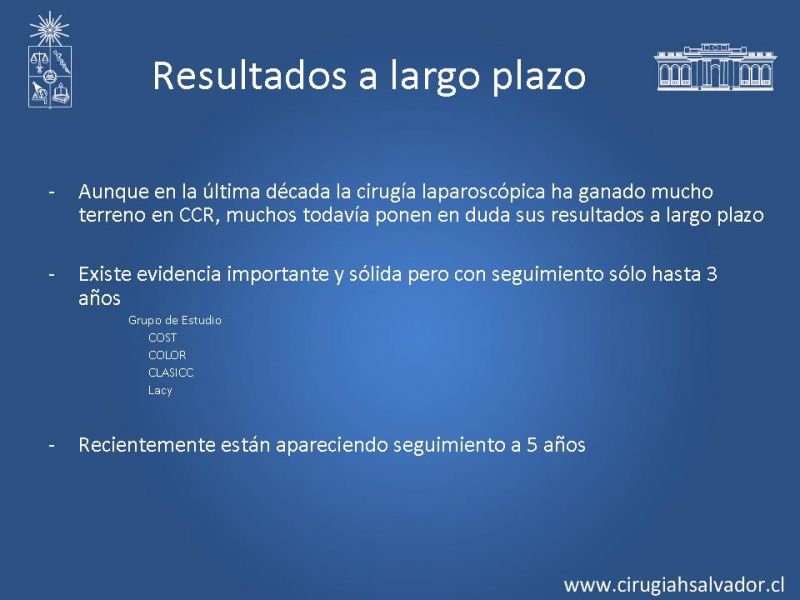 Resultados a largo plazo

- Aunque en la última década la cirugía laparoscópica ha ganado mucho terreno en CCR, muchos todavía ponen en duda sus resultados a largo plazo

- Existe evidencia importante y sólida pero con seguimiento sólo hasta 3 años

Grupo de Estudio
COST
COLOR
CLASICC
Lacy

- Recientemente están apareciendo seguimiento a 5 años

www.cirugiahsalvador.cl